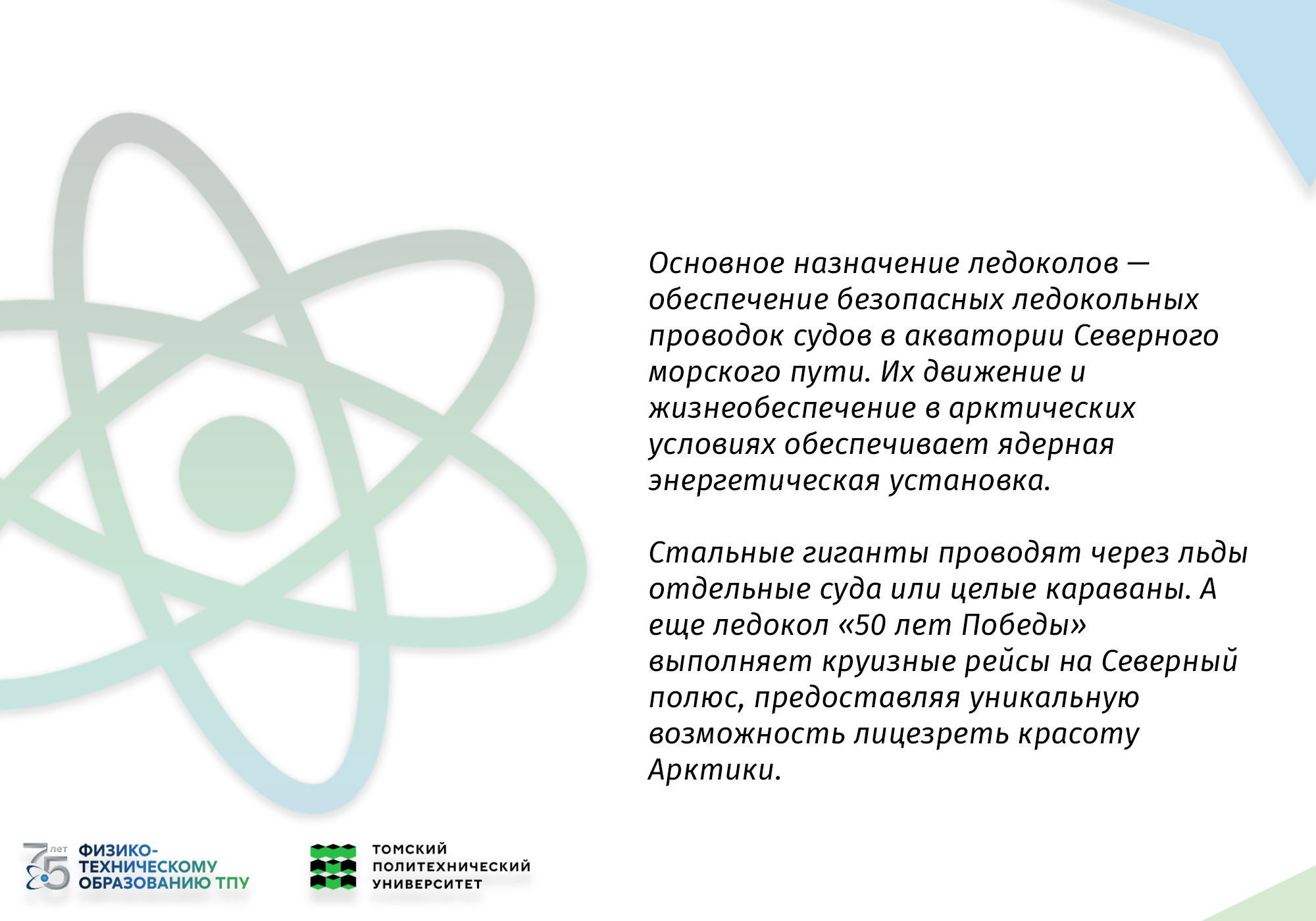 Основное назначение ледоколов — обеспечение безопасных ледокольных проводок судов в акватории Северного морского пути. Их движение и жизнеобеспечение в арктических условиях обеспечивает ядерная энергетическая установка.

Стальные гиганты проводят через льды отдельные суда или целые караваны. А еще ледокол «50 лет Победы» выполняет круизные рейсы на Северный полюс, предоставляя уникальную возможность лицезреть красоту Арктики.

75 лет ФИЗИКО-ТЕХНИЧЕСКОМУ ОБРАЗОВАНИЮ ТПУ

ТОМСКИЙ ПОЛИТЕХНИЧЕСКИЙ УНИВЕРСИТЕТ